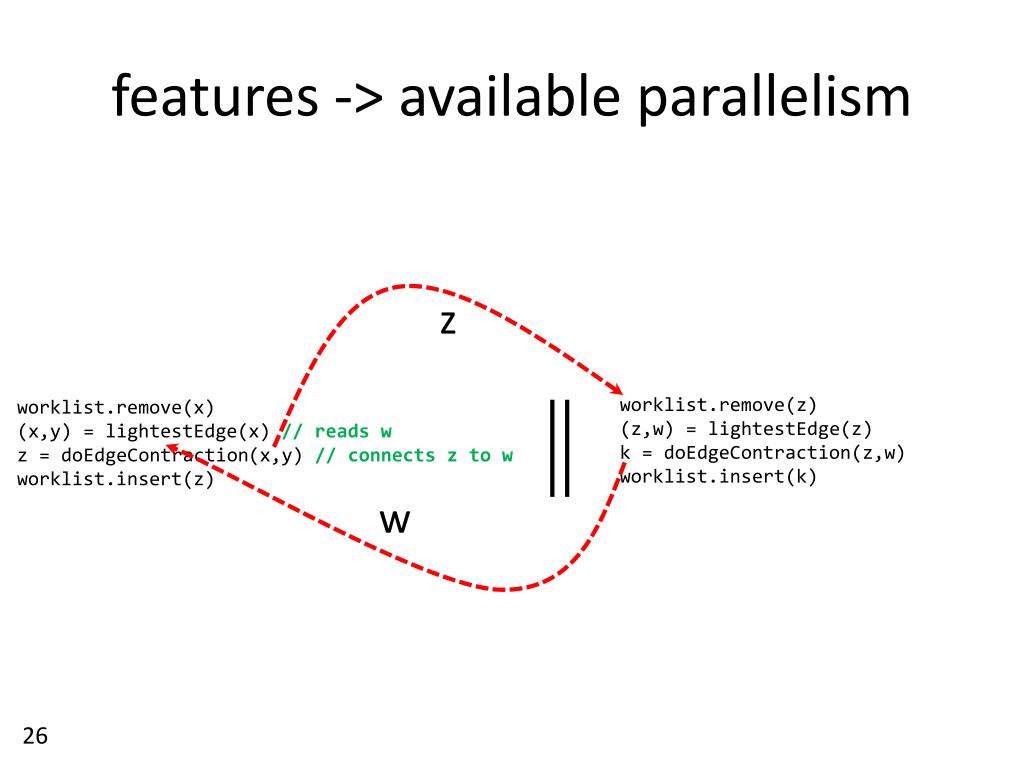 features -> available parallelism

z

worklist.remove(x)
(x,y) = lightestEdge(x) // reads w
z = doEdgeContraction(x,y) // connects z to w
worklist.insert(z)

||

worklist.remove(z)
(z,w) = lightestEdge(z)
k = doEdgeContraction(z,w)
worklist.insert(k)

w

26